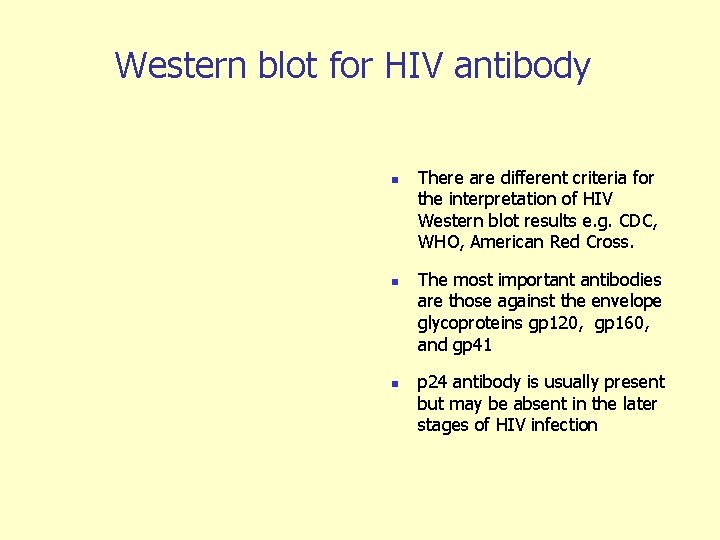 Western blot for HIV antibody

- There are different criteria for the interpretation of HIV Western blot results e.g. CDC, WHO, American Red Cross.

- The most important antibodies are those against the envelope glycoproteins gp120, gp160, and gp41

- p24 antibody is usually present but may be absent in the later stages of HIV infection